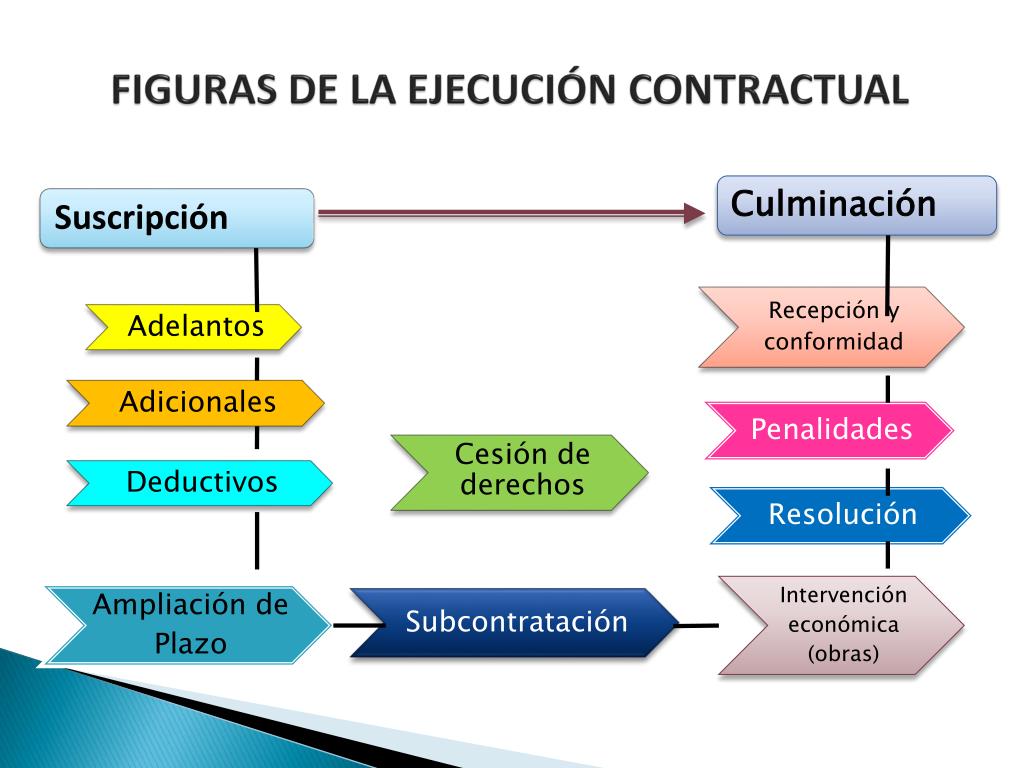 FIGURAS DE LA EJECUCIÓN CONTRACTUAL

Suscripción

Culminación

Adelantos

Adicionales

Deductivos

Ampliación de Plazo

Cesión de derechos

Subcontratación

Recepción y conformidad

Penalidades

Resolución

Intervención económica (obras)